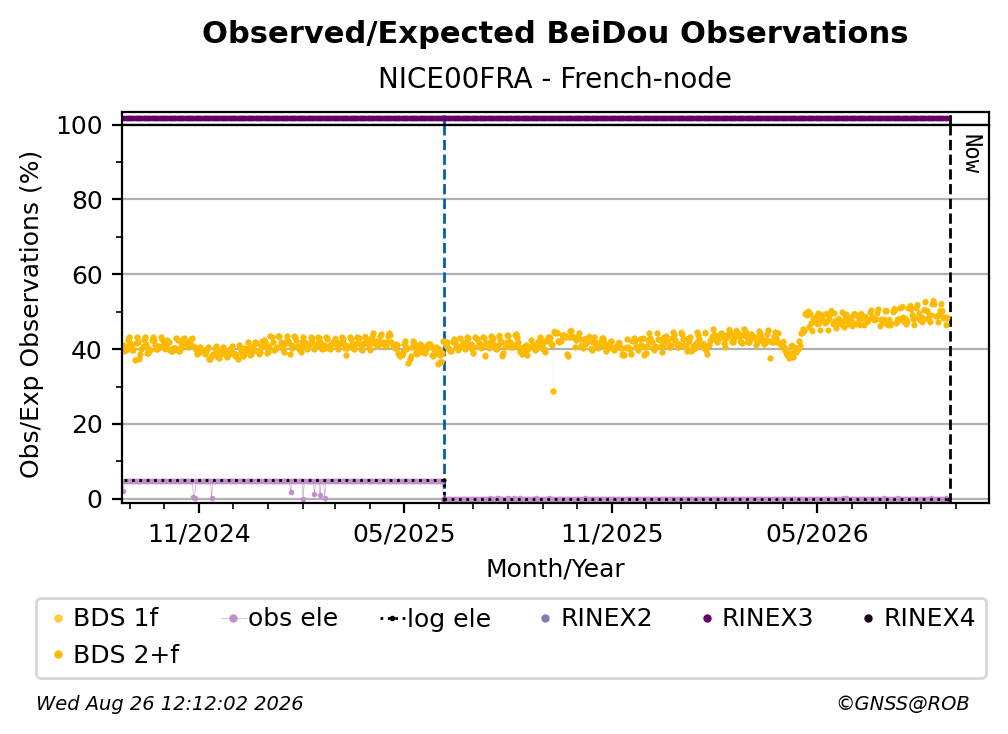 Observed/Expected BeiDou Observations
NICE00FRA - French-node

Obs/Exp Observations (%)

100
80
60
40
20
0

Now

11/2024
05/2025
11/2025
05/2026

Month/Year

BDS 1f
obs ele
log ele
RINEX2
RINEX3
RINEX4
BDS 2+f

Wed Aug 26 12:12:02 2026
©GNSS@ROB